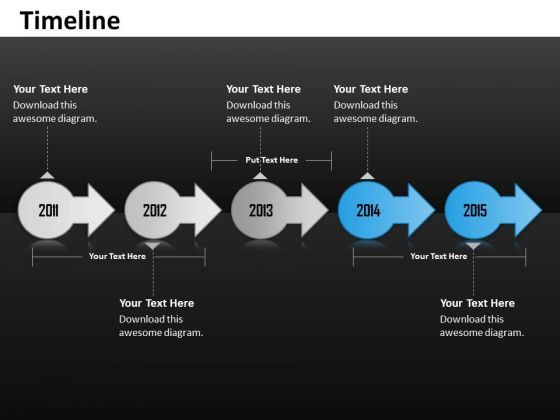 Timeline

Your Text Here
Download this awesome diagram.

Your Text Here
Download this awesome diagram.

Your Text Here
Download this awesome diagram.

Put Text Here

2011

2012

2013

2014

2015

Your Text Here

Your Text Here

Your Text Here
Download this awesome diagram.

Your Text Here
Download this awesome diagram.